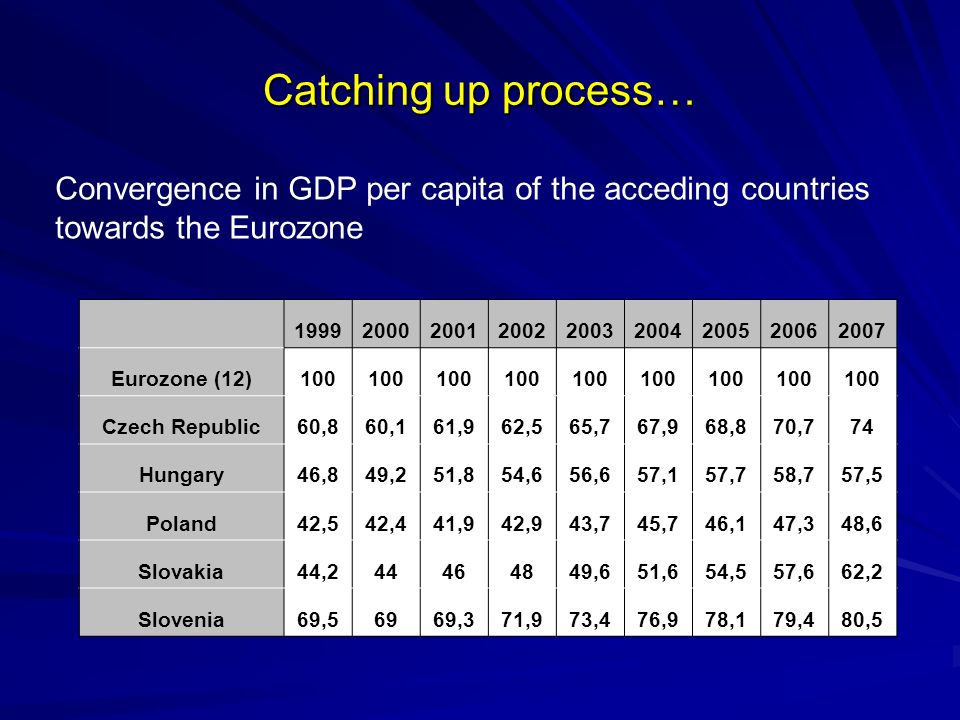 Catching up process…

Convergence in GDP per capita of the acceding countries towards the Eurozone

| | 1999 | 2000 | 2001 | 2002 | 2003 | 2004 | 2005 | 2006 | 2007 |
|---|---|---|---|---|---|---|---|---|---|
| Eurozone (12) | 100 | 100 | 100 | 100 | 100 | 100 | 100 | 100 | 100 |
| Czech Republic | 60,8 | 60,1 | 61,9 | 62,5 | 65,7 | 67,9 | 68,8 | 70,7 | 74 |
| Hungary | 46,8 | 49,2 | 51,8 | 54,6 | 56,6 | 57,1 | 57,7 | 58,7 | 57,5 |
| Poland | 42,5 | 42,4 | 41,9 | 42,9 | 43,7 | 45,7 | 46,1 | 47,3 | 48,6 |
| Slovakia | 44,2 | 44 | 46 | 48 | 49,6 | 51,6 | 54,5 | 57,6 | 62,2 |
| Slovenia | 69,5 | 69 | 69,3 | 71,9 | 73,4 | 76,9 | 78,1 | 79,4 | 80,5 |